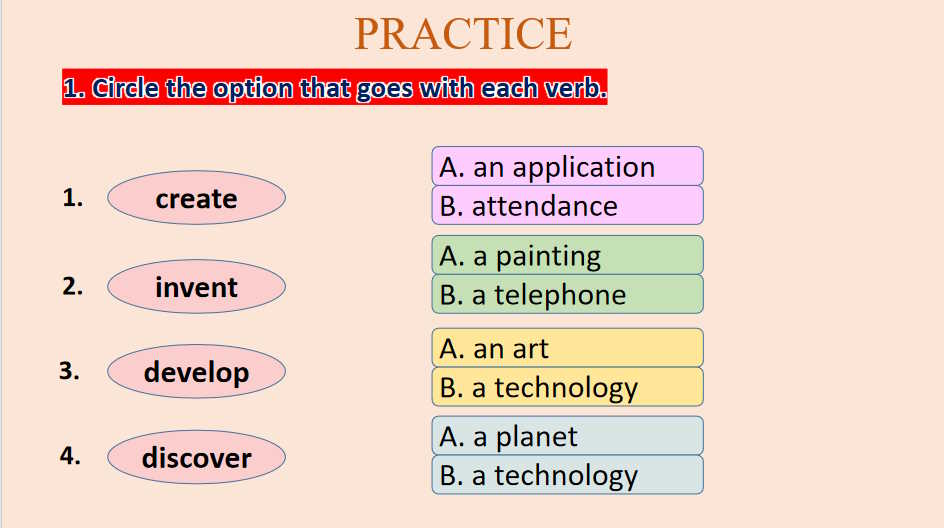 PRACTICE

1. Circle the option that goes with each verb.

1. create
A. an application
B. attendance

2. invent
A. a painting
B. a telephone

3. develop
A. an art
B. a technology

4. discover
A. a planet
B. a technology